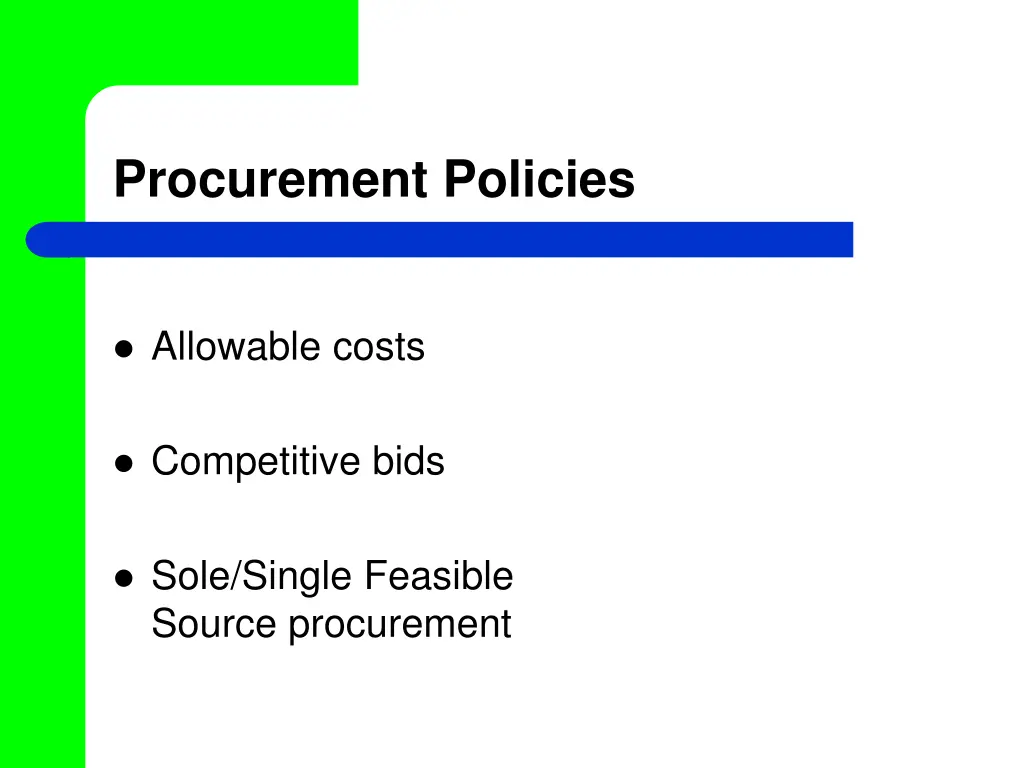 Procurement Policies

- Allowable costs
- Competitive bids
- Sole/Single Feasible Source procurement